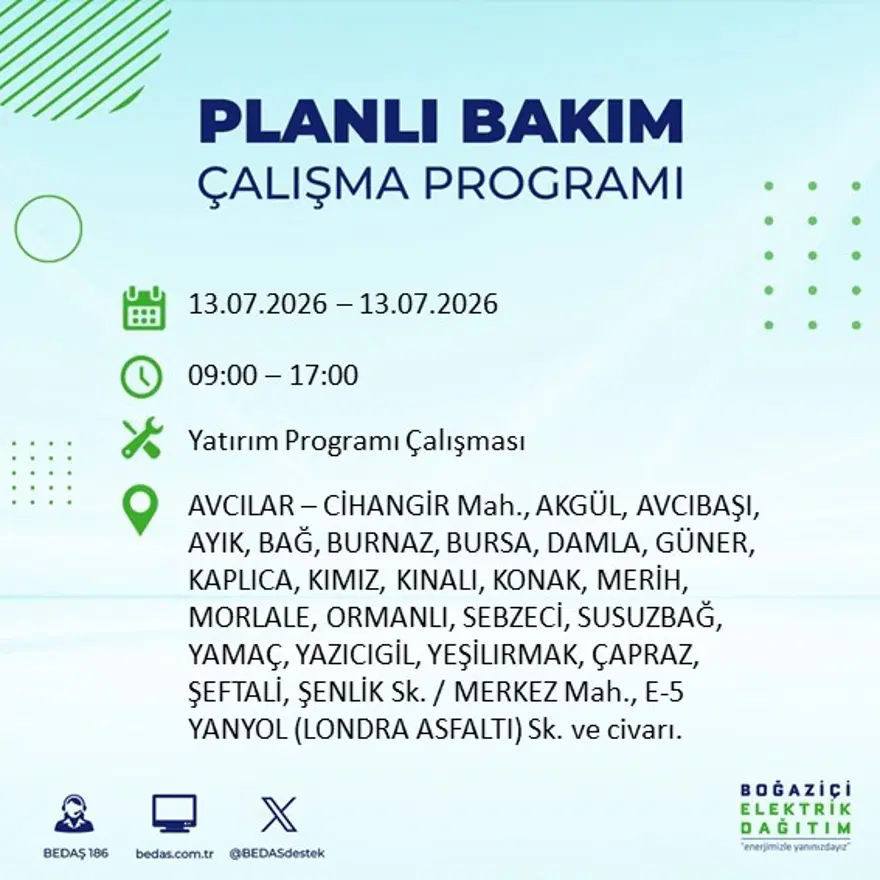 PLANLI BAKIM
ÇALIŞMA PROGRAMI

13.07.2026 – 13.07.2026

09:00 – 17:00

Yatırım Programı Çalışması

AVCILAR – CİHANGİR Mah., AKGÜL, AVCIBAŞI, AYIK, BAĞ, BURNAZ, BURSA, DAMLA, GÜNER, KAPLICA, KIMIZ, KINALI, KONAK, MERİH, MORLALE, ORMANLI, SEBZECİ, SUSUZBAĞ, YAMAÇ, YAZICIGİL, YEŞİLIRMAK, ÇAPRAZ, ŞEFTALİ, ŞENLİK Sk. / MERKEZ Mah., E-5 YANYOL (LONDRA ASFALTI) Sk. ve civarı.

BEDAŞ 186
bedas.com.tr
@BEDASdestek

BOĞAZİÇİ
ELEKTRİK
DAĞITIM
"enerjimizle yanınızdayız"